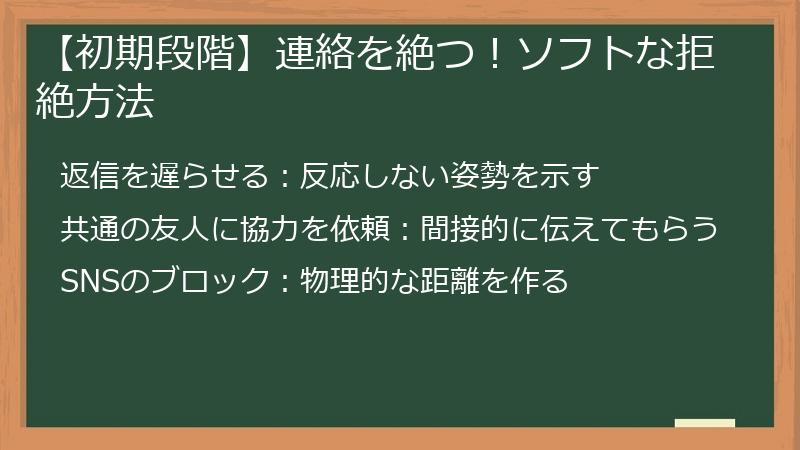 【初期段階】連絡を絶つ！ソフトな拒絶方法

返信を遅らせる：反応しない姿勢を示す

共通の友人に協力を依頼：間接的に伝えてもらう

SNSのブロック：物理的な距離を作る